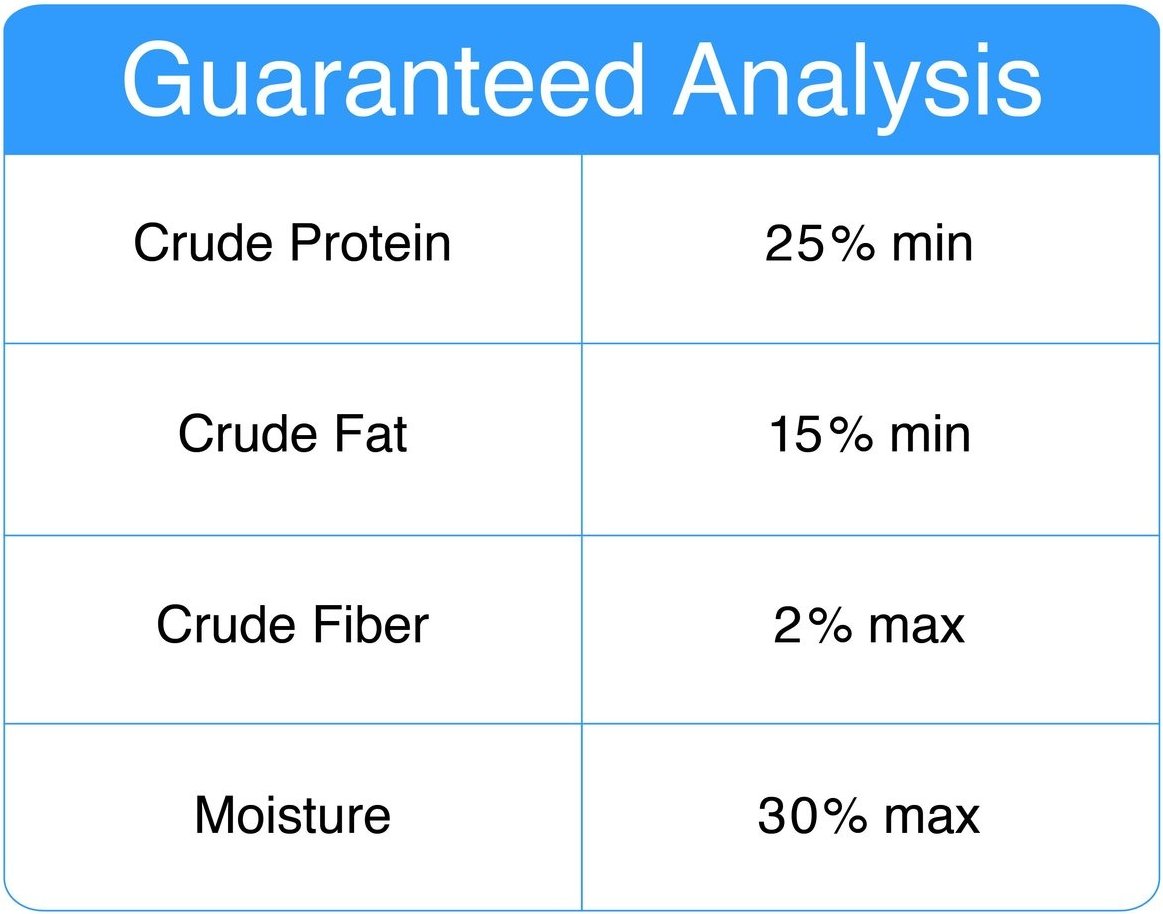 Guaranteed Analysis

| Crude Protein | 25% min |
|---|---|
| Crude Fat | 15% min |
| Crude Fiber | 2% max |
| Moisture | 30% max |